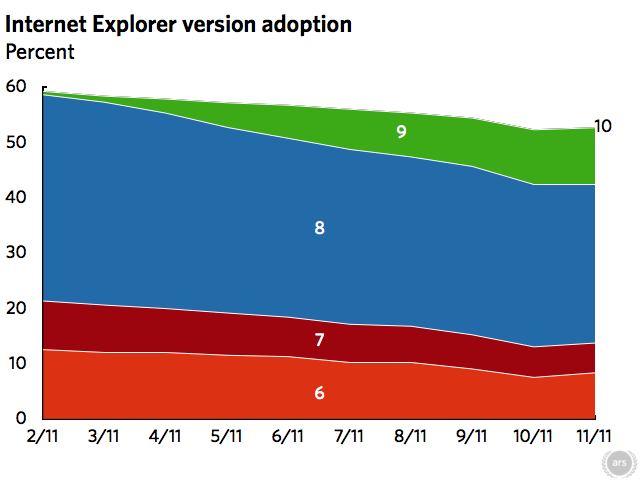 Internet Explorer version adoption
Percent

60
50
40
30
20
10
0

10
9
8
7
6

2/11 3/11 4/11 5/11 6/11 7/11 8/11 9/11 10/11 11/11

ars